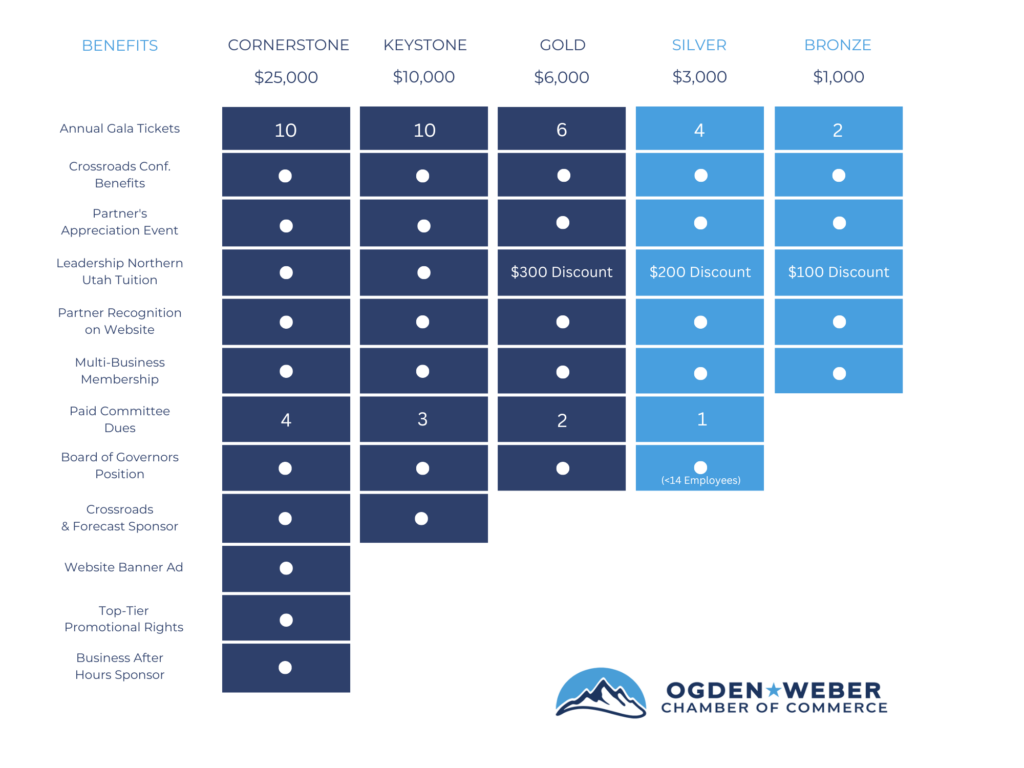 | BENEFITS | CORNERSTONE $25,000 | KEYSTONE $10,000 | GOLD $6,000 | SILVER $3,000 | BRONZE $1,000 |
|---|---|---|---|---|---|
| Annual Gala Tickets | 10 | 10 | 6 | 4 | 2 |
| Crossroads Conf. Benefits | ● | ● | ● | ● | ● |
| Partner's Appreciation Event | ● | ● | ● | ● | ● |
| Leadership Northern Utah Tuition | ● | ● | $300 Discount | $200 Discount | $100 Discount |
| Partner Recognition on Website | ● | ● | ● | ● | ● |
| Multi-Business Membership | ● | ● | ● | ● | ● |
| Paid Committee Dues | 4 | 3 | 2 | 1 | |
| Board of Governors Position | ● | ● | ● | ● (<14 Employees) | |
| Crossroads & Forecast Sponsor | ● | ● | | | |
| Website Banner Ad | ● | | | | |
| Top-Tier Promotional Rights | ● | | | | |
| Business After Hours Sponsor | ● | | | | |

OGDEN★WEBER
CHAMBER OF COMMERCE